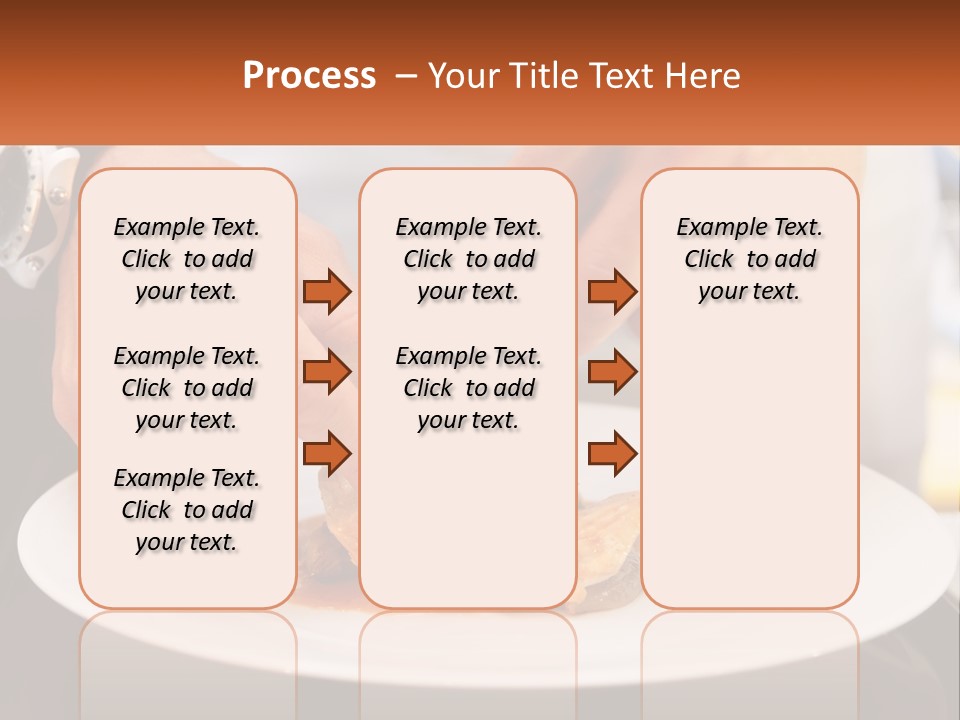 Process – Your Title Text Here

Example Text. Click to add your text.

Example Text. Click to add your text.

Example Text. Click to add your text.

Example Text. Click to add your text.

Example Text. Click to add your text.

Example Text. Click to add your text.